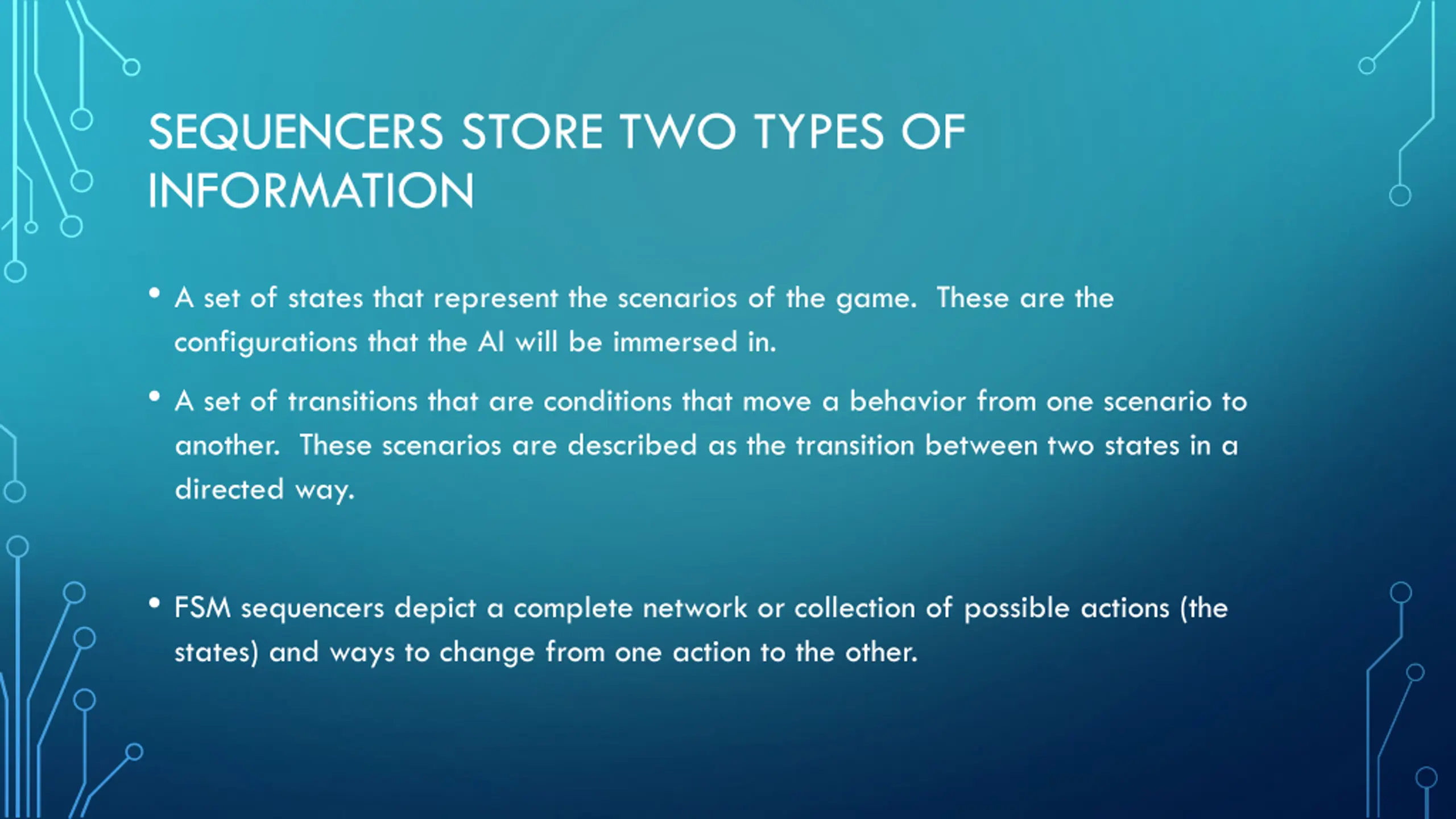 SEQUENCERS STORE TWO TYPES OF INFORMATION

• A set of states that represent the scenarios of the game. These are the configurations that the AI will be immersed in.

• A set of transitions that are conditions that move a behavior from one scenario to another. These scenarios are described as the transition between two states in a directed way.

• FSM sequencers depict a complete network or collection of possible actions (the states) and ways to change from one action to the other.